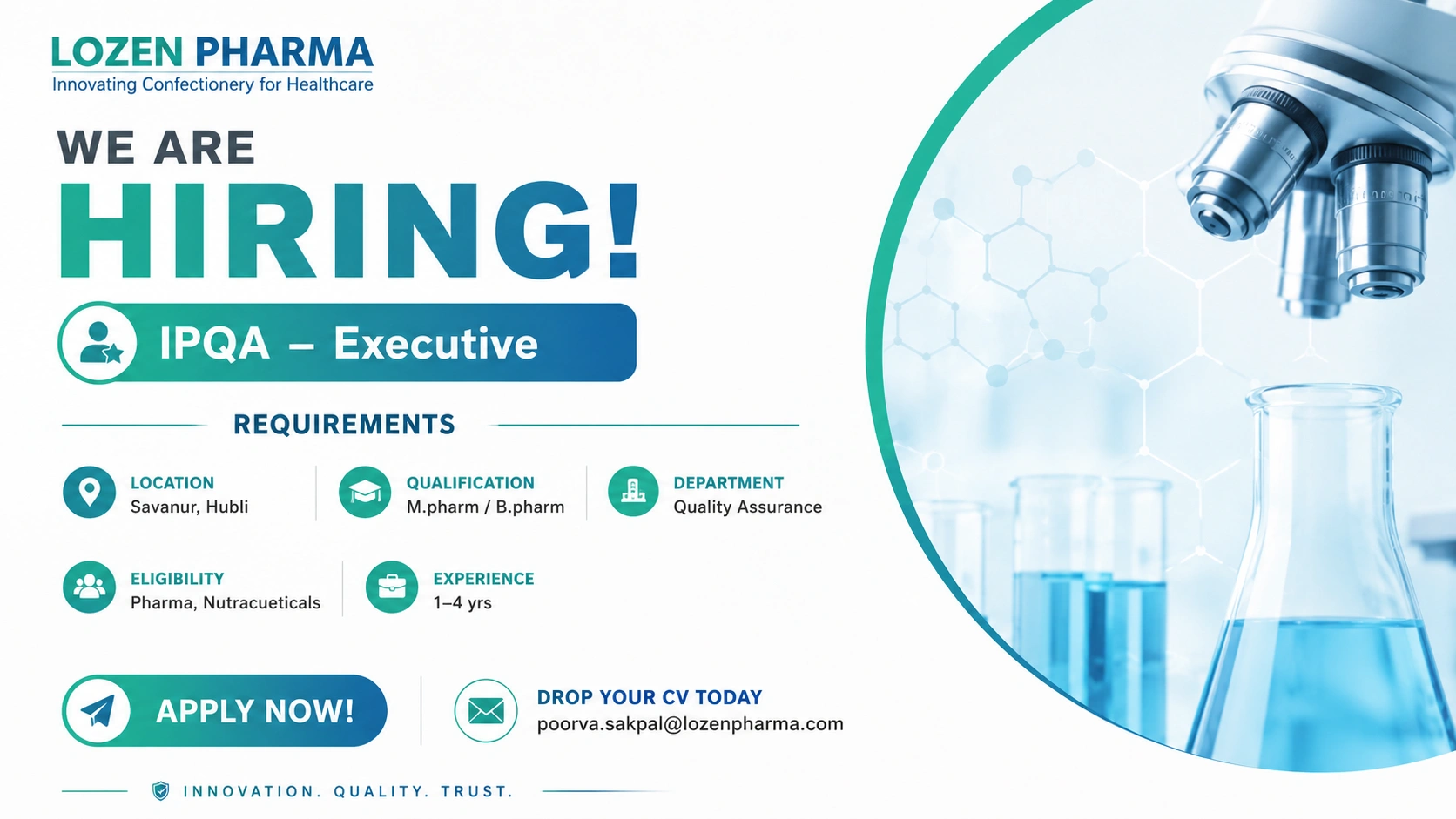 LOZEN PHARMA
Innovating Confectionery for Healthcare

WE ARE
HIRING!

IPQA – Executive

REQUIREMENTS

LOCATION
Savanur, Hubli

QUALIFICATION
M.pharm / B.pharm

DEPARTMENT
Quality Assurance

ELIGIBILITY
Pharma, Nutracueticals

EXPERIENCE
1–4 yrs

APPLY NOW!

DROP YOUR CV TODAY
poorva.sakpal@lozenpharma.com

INNOVATION. QUALITY. TRUST.